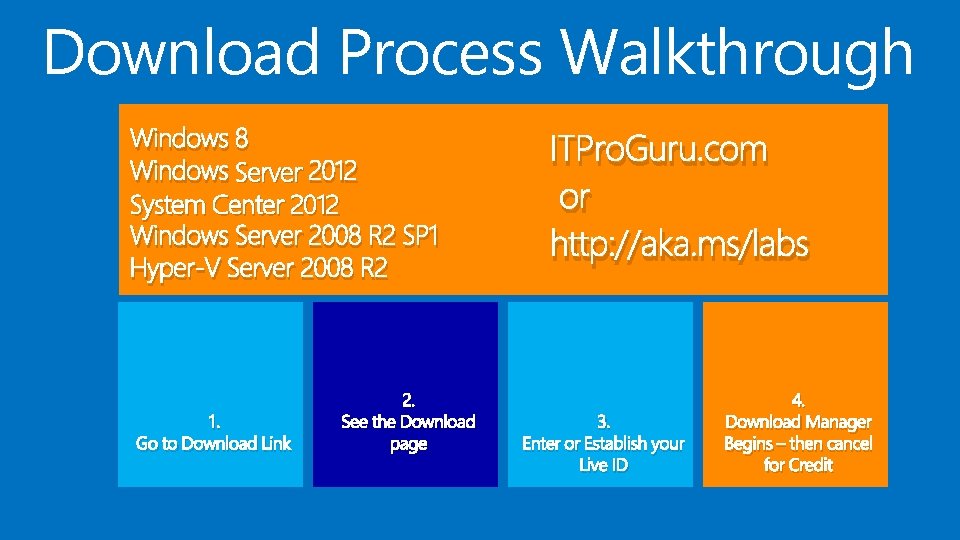 Download Process Walkthrough

Windows 8
Windows Server 2012
System Center 2012
Windows Server 2008 R2 SP1
Hyper-V Server 2008 R2

ITProGuru.com
or
http://aka.ms/labs

1.
Go to Download Link

2.
See the Download page

3.
Enter or Establish your Live ID

4.
Download Manager Begins – then cancel for Credit